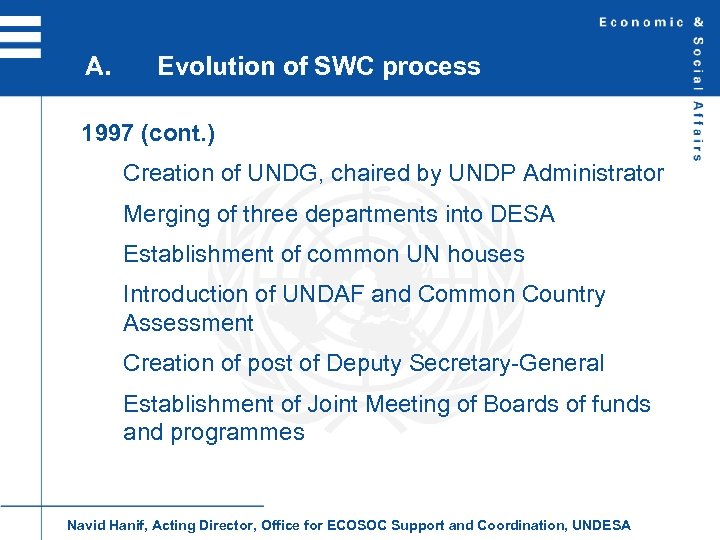 Economic & Social Affairs

A. Evolution of SWC process

1997 (cont.)

Creation of UNDG, chaired by UNDP Administrator

Merging of three departments into DESA

Establishment of common UN houses

Introduction of UNDAF and Common Country Assessment

Creation of post of Deputy Secretary-General

Establishment of Joint Meeting of Boards of funds and programmes

Navid Hanif, Acting Director, Office for ECOSOC Support and Coordination, UNDESA